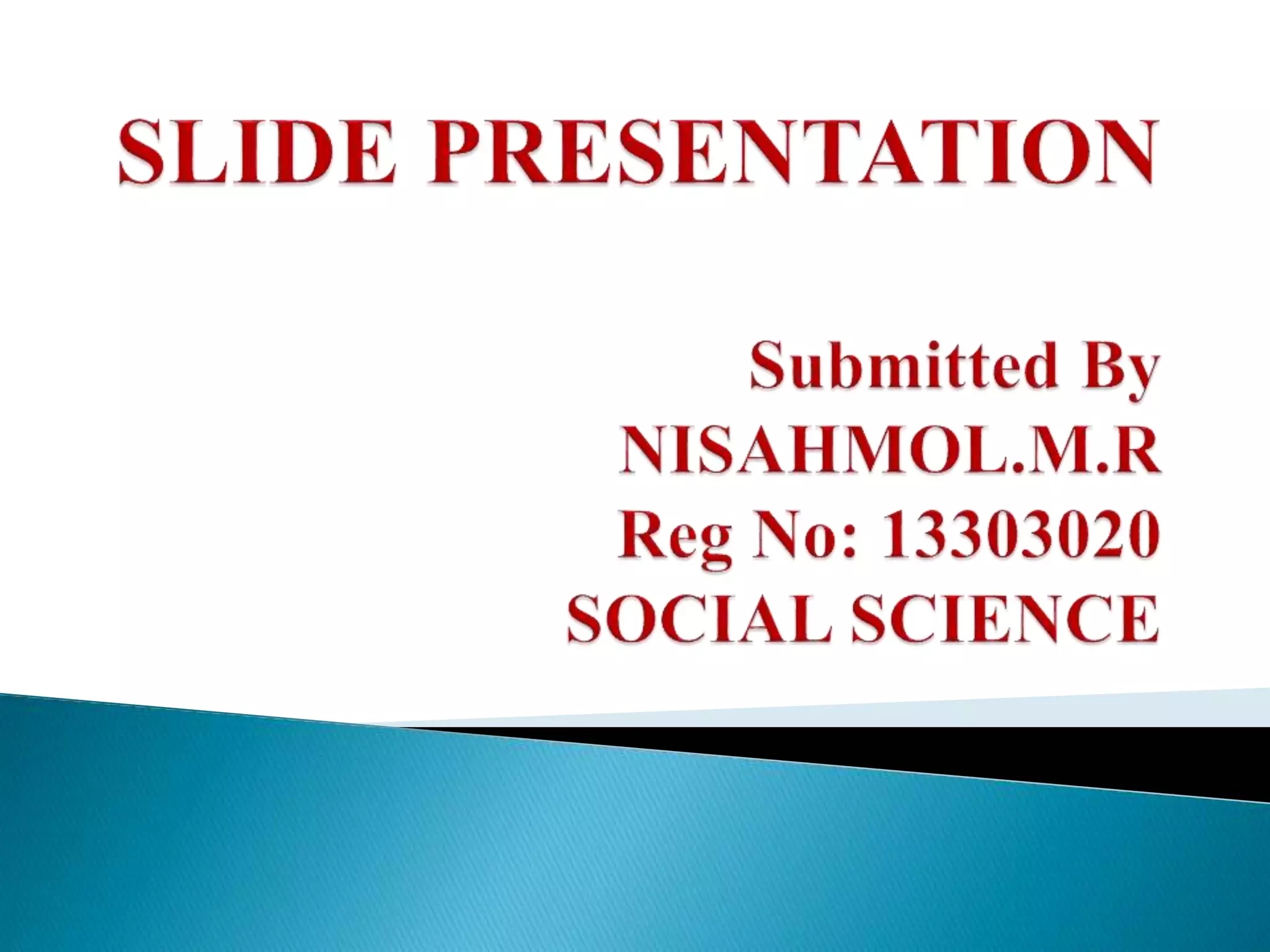 SLIDE PRESENTATION

Submitted By
NISAHMOL.M.R
Reg No: 13303020
SOCIAL SCIENCE